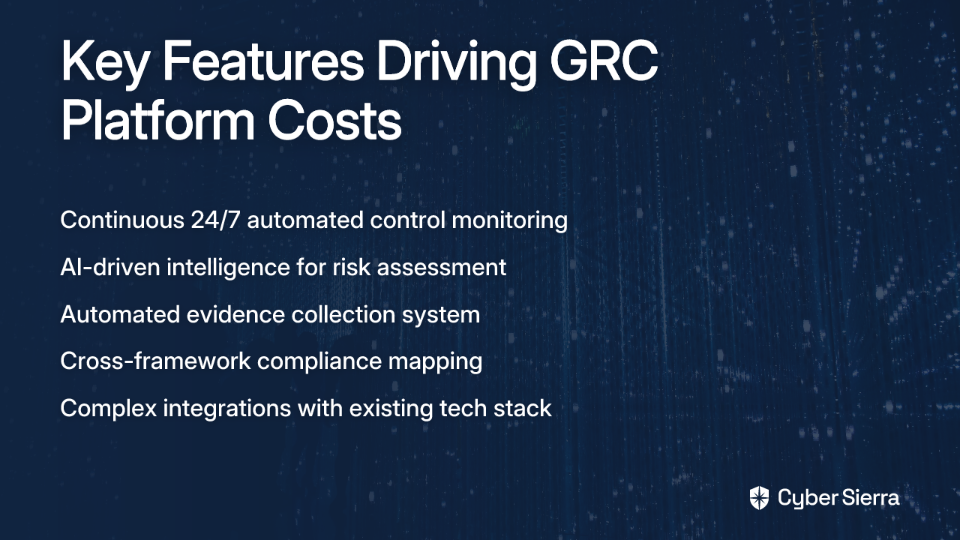 Key Features Driving GRC Platform Costs

Continuous 24/7 automated control monitoring

AI-driven intelligence for risk assessment

Automated evidence collection system

Cross-framework compliance mapping

Complex integrations with existing tech stack

Cyber Sierra